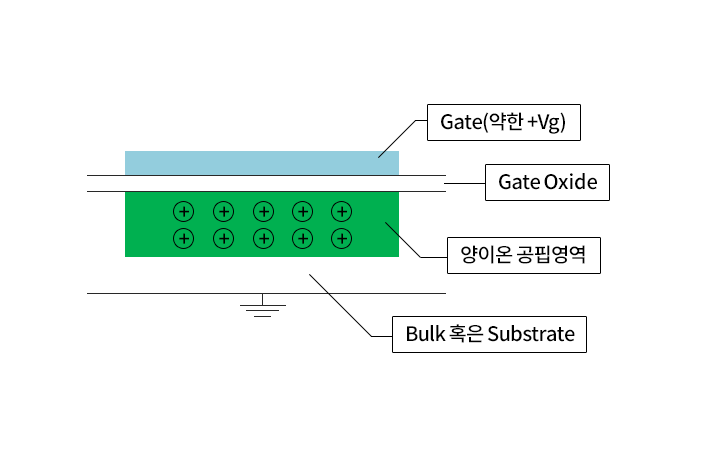 Gate(약한 +Vg)

Gate Oxide

+ + + + +
+ + + + +

양이온 공핍영역

Bulk 혹은 Substrate